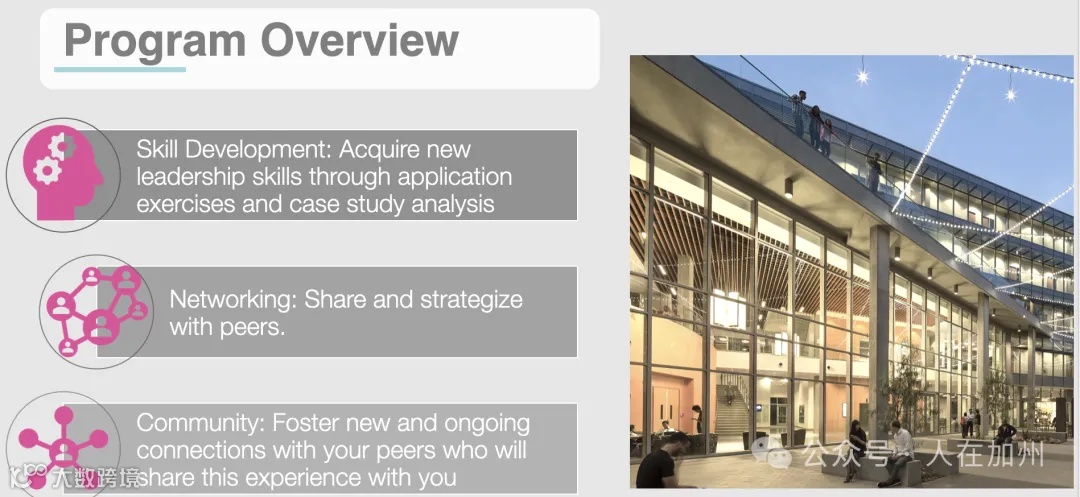 Program Overview

Skill Development: Acquire new leadership skills through application exercises and case study analysis

Networking: Share and strategize with peers.

Community: Foster new and ongoing connections with your peers who will share this experience with you

大数跨境

公众号 · 人在加州